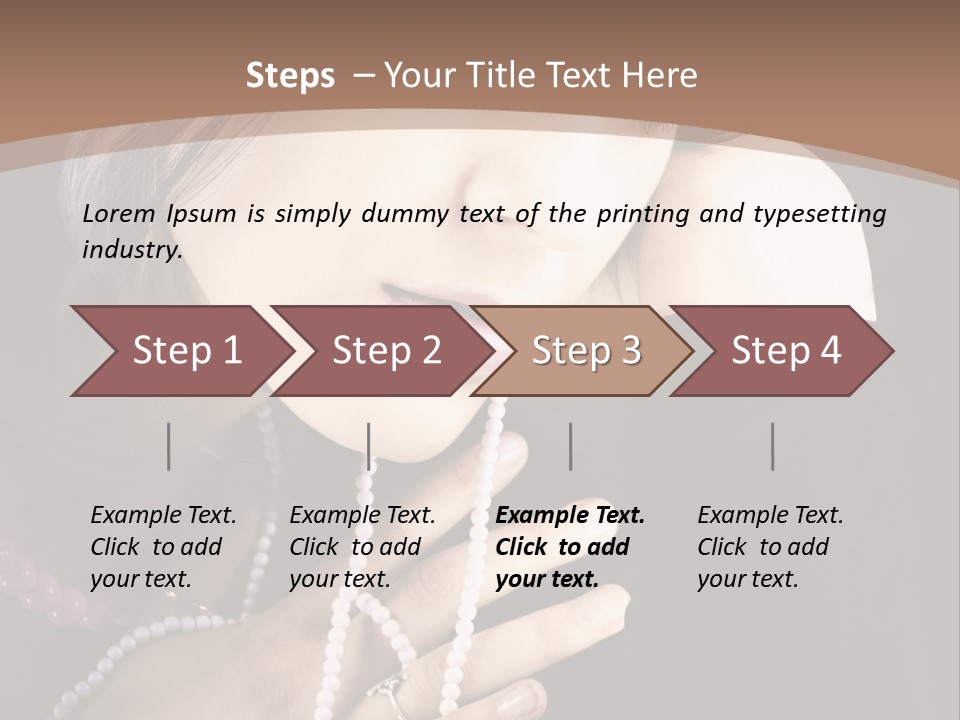 Steps – Your Title Text Here

Lorem Ipsum is simply dummy text of the printing and typesetting industry.

Step 1

Step 2

Step 3

Step 4

Example Text. Click to add your text.

Example Text. Click to add your text.

Example Text. Click to add your text.

Example Text. Click to add your text.